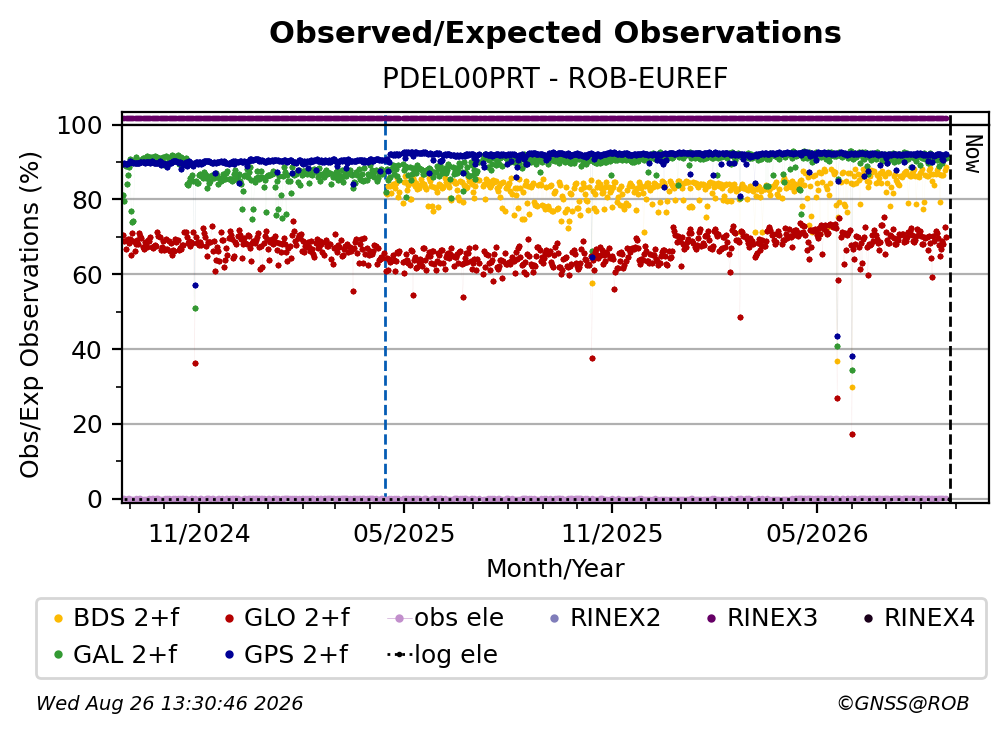 Observed/Expected Observations
PDEL00PRT - ROB-EUREF

Obs/Exp Observations (%)
100
80
60
40
20
0

Now

11/2024
05/2025
11/2025
05/2026
Month/Year

BDS 2+f
GLO 2+f
obs ele
RINEX2
RINEX3
RINEX4
GAL 2+f
GPS 2+f
log ele

Wed Aug 26 13:30:46 2026
©GNSS@ROB